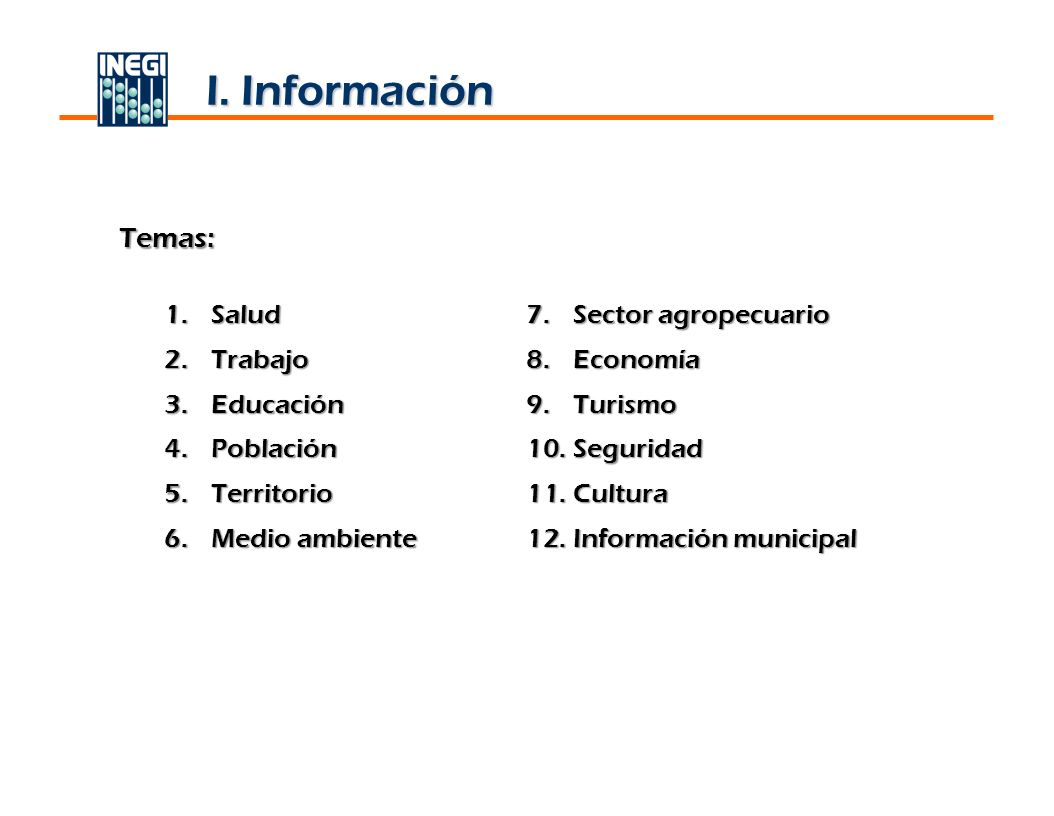 INEGI

I. Información

Temas:

1. Salud
2. Trabajo
3. Educación
4. Población
5. Territorio
6. Medio ambiente

7. Sector agropecuario
8. Economía
9. Turismo
10. Seguridad
11. Cultura
12. Información municipal